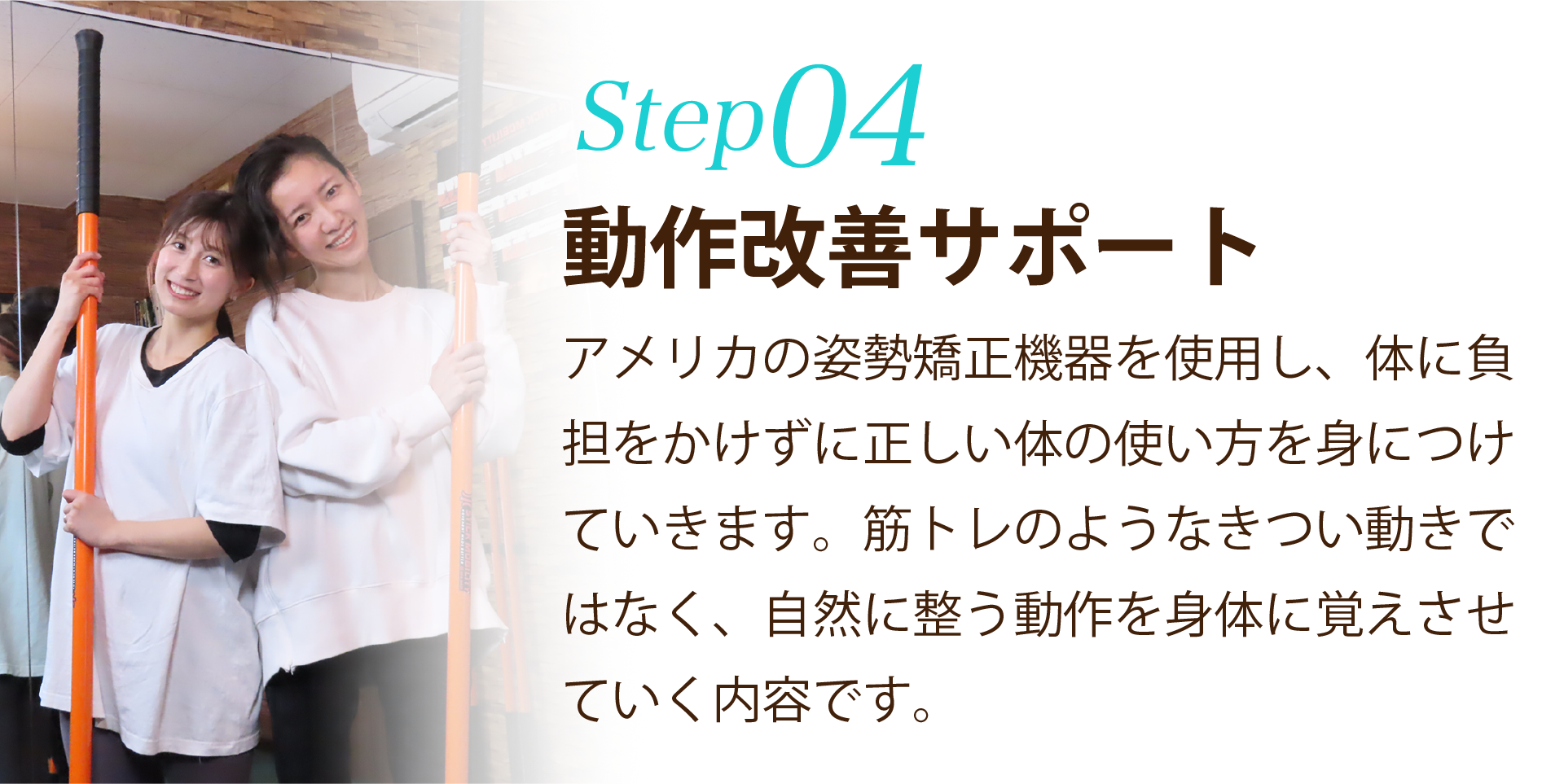 Step04

動作改善サポート

アメリカの姿勢矯正機器を使用し、体に負担をかけずに正しい体の使い方を身につけていきます。筋トレのようなきつい動きではなく、自然に整う動作を身体に覚えさせていく内容です。